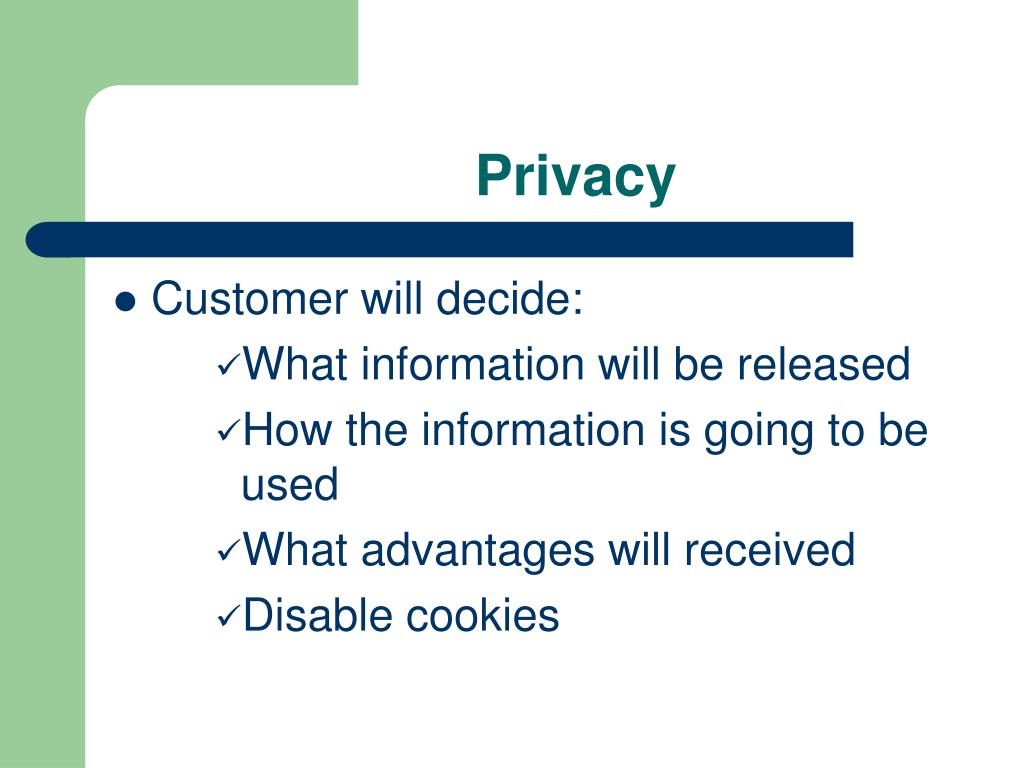 Privacy

● Customer will decide:

✓What information will be released

✓How the information is going to be used

✓What advantages will received

✓Disable cookies